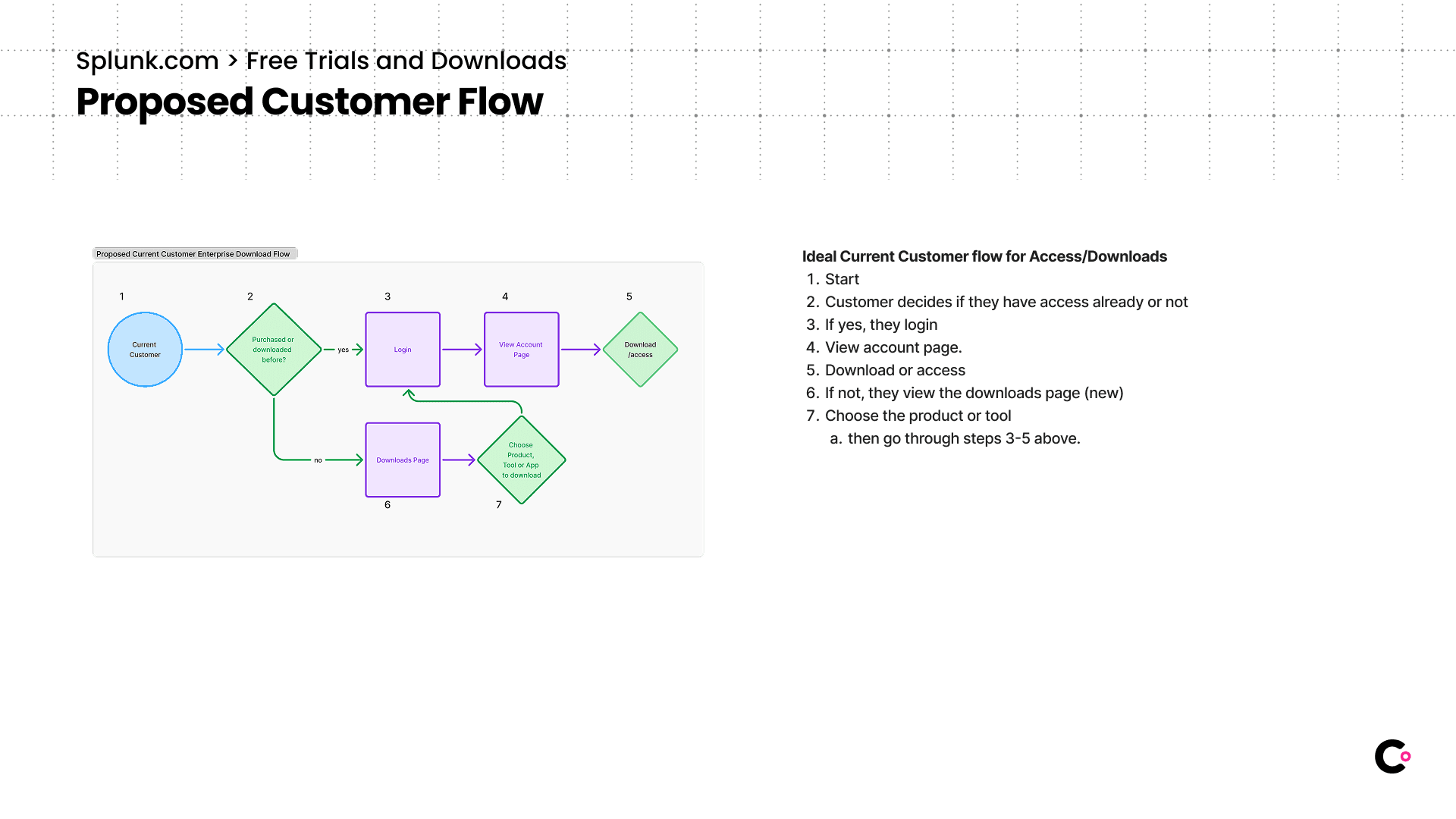 Splunk.com > Free Trials and Downloads
Proposed Customer Flow

Proposed Current Customer Enterprise Download Flow

1
Current Customer

2
Purchased or downloaded before?

yes

3
Login

4
View Account Page

5
Download /access

no

Downloads Page
6

Choose Product, Tool or App to download
7

Ideal Current Customer flow for Access/Downloads
1. Start
2. Customer decides if they have access already or not
3. If yes, they login
4. View account page.
5. Download or access
6. If not, they view the downloads page (new)
7. Choose the product or tool
a. then go through steps 3-5 above.